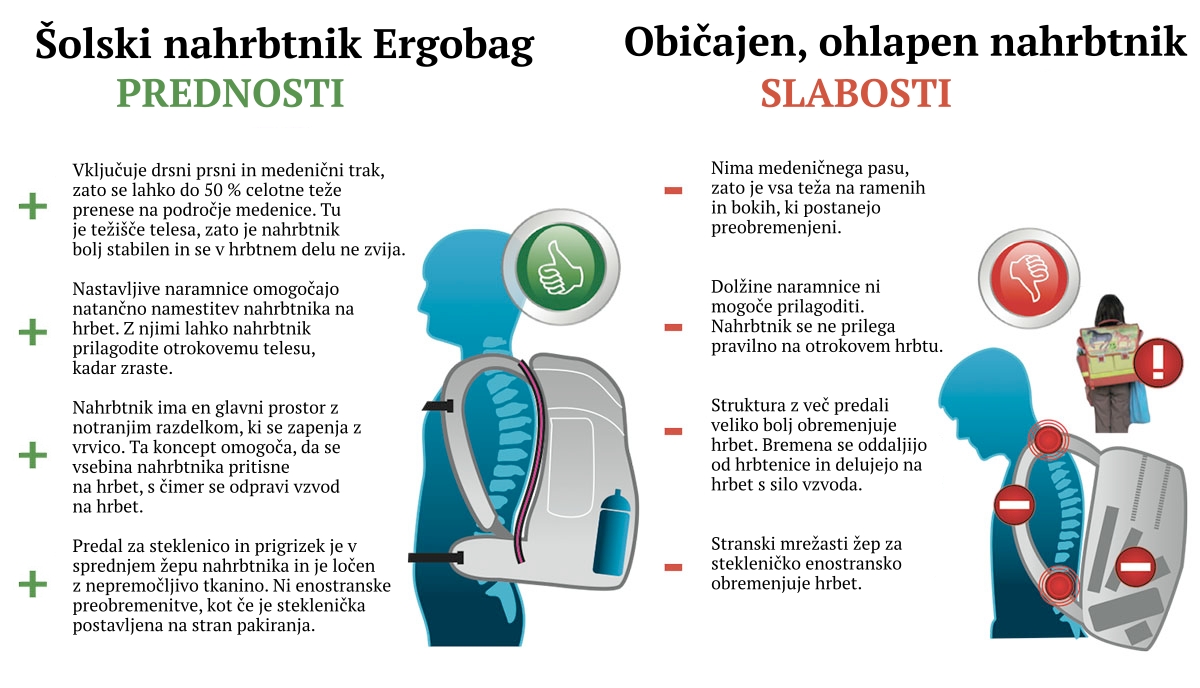 Šolski nahrbtnik Ergobag
PREDNOSTI

+ Vključuje drsni prsni in medenični trak, zato se lahko do 50 % celotne teže prenese na področje medenice. Tu je težišče telesa, zato je nahrbtnik bolj stabilen in se v hrbtnem delu ne zvija.

+ Nastavljive naramnice omogočajo natančno namestitev nahrbtnika na hrbet. Z njimi lahko nahrbtnik prilagodite otrokovemu telesu, kadar zraste.

+ Nahrbtnik ima en glavni prostor z notranjim razdelkom, ki se zapenja z vrvico. Ta koncept omogoča, da se vsebina nahrbtnika pritisne na hrbet, s čimer se odpravi vzvod na hrbet.

+ Predal za steklenico in prigrizek je v sprednjem žepu nahrbtnika in je ločen z nepremočljivo tkanino. Ni enostranske preobremenitve, kot če je steklenička postavljena na stran pakiranja.

Običajen, ohlapen nahrbtnik
SLABOSTI

- Nima medeničnega pasu, zato je vsa teža na ramenih in bokih, ki postanejo preobremenjeni.

- Dolžine naramnice ni mogoče prilagoditi. Nahrbtnik se ne prilega pravilno na otrokovem hrbtu.

- Struktura z več predali veliko bolj obremenjuje hrbet. Bremena se oddaljijo od hrbtenice in delujejo na hrbet s silo vzvoda.

- Stranski mrežasti žep za stekleničko enostransko obremenjuje hrbet.